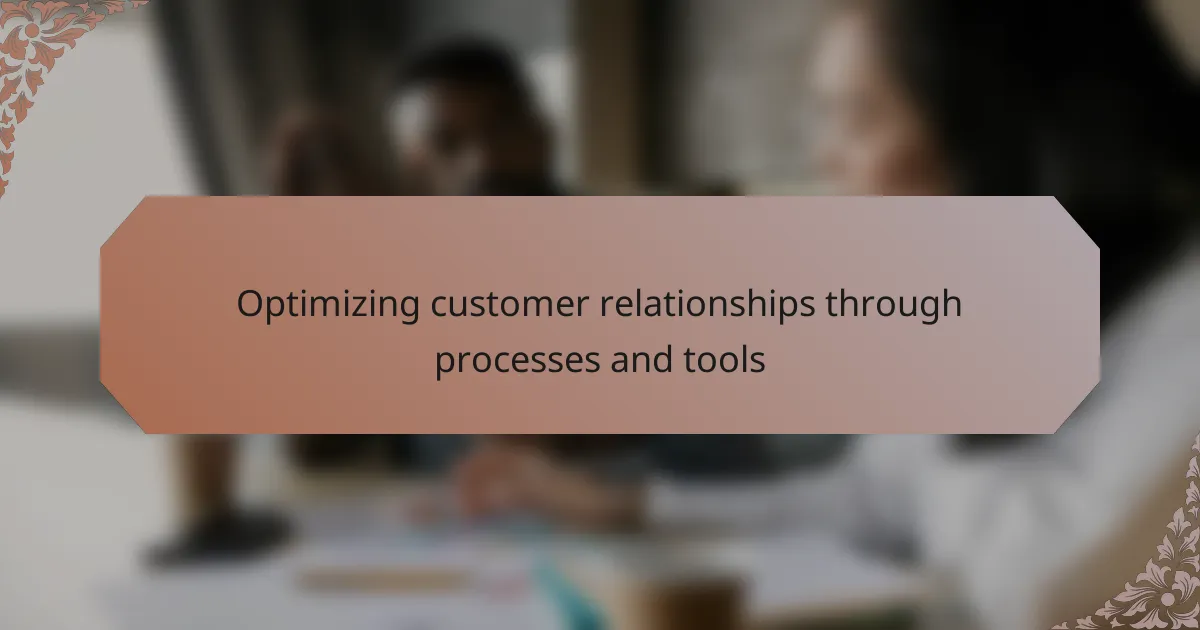 Optimizing customer relationships through processes and tools